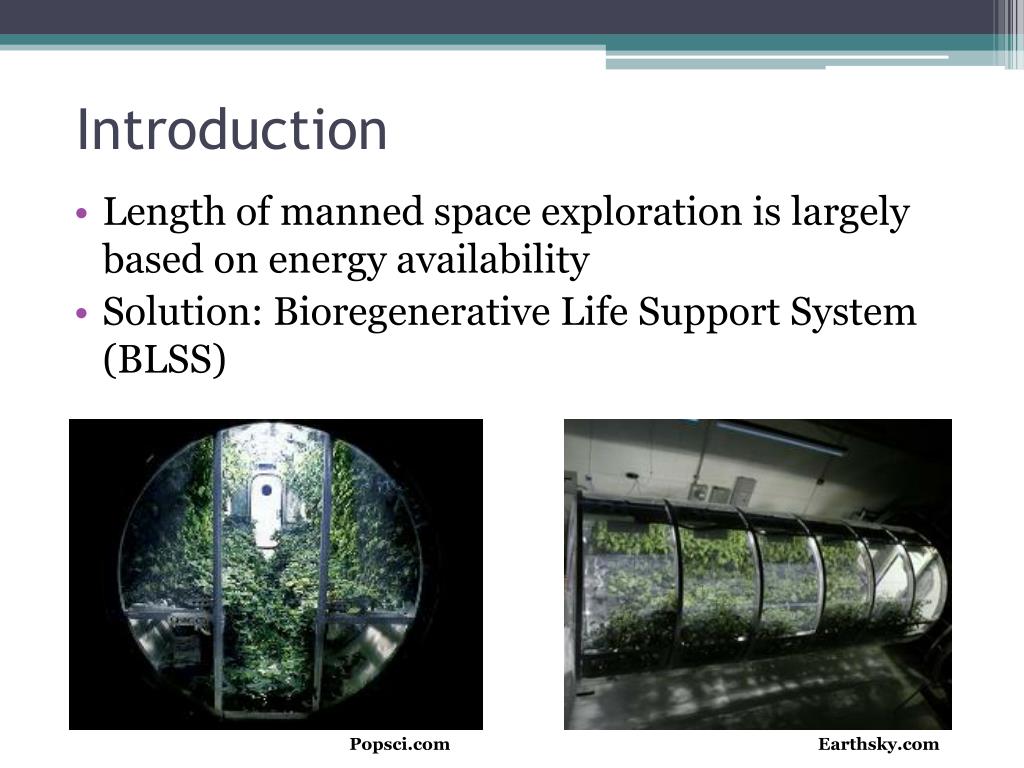 Introduction

• Length of manned space exploration is largely based on energy availability
• Solution: Bioregenerative Life Support System (BLSS)

Popsci.com

Earthsky.com